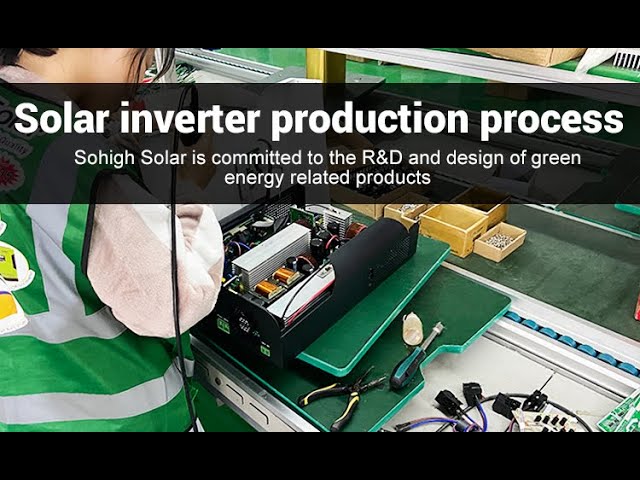 Solar inverter production process

Sohigh Solar is committed to the R&D and design of green energy related products